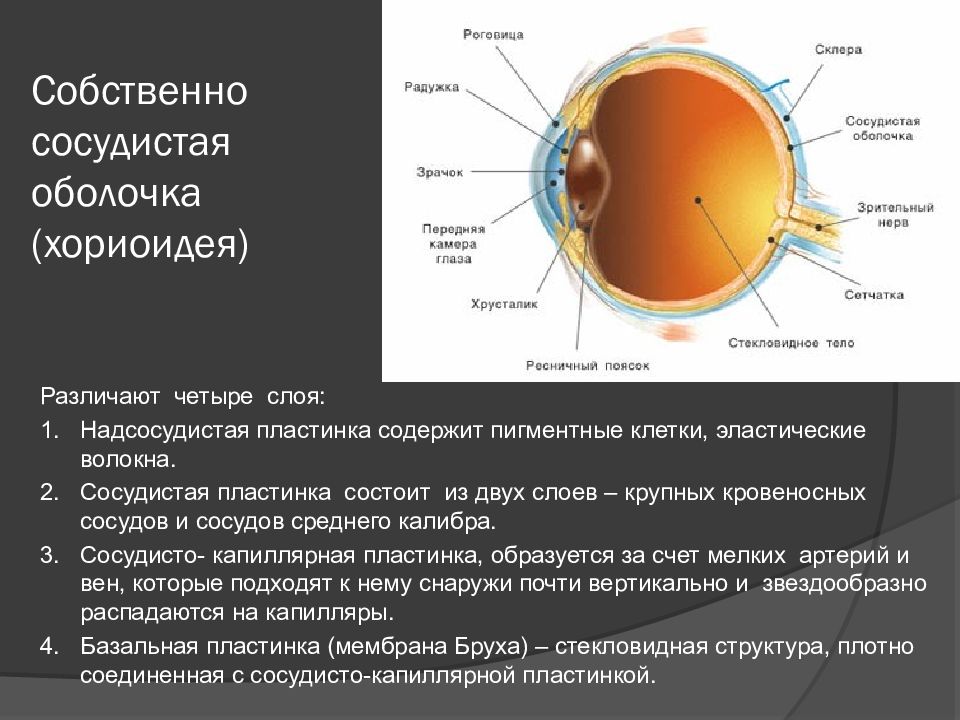 Собственно сосудистая оболочка (хориоидея)

Роговица
Радужка
Зрачок
Передняя камера глаза
Хрусталик
Ресничный поясок
Склера
Сосудистая оболочка
Зрительный нерв
Сетчатка
Стекловидное тело

Различают четыре слоя:
1. Надсосудистая пластинка содержит пигментные клетки, эластические волокна.
2. Сосудистая пластинка состоит из двух слоев – крупных кровеносных сосудов и сосудов среднего калибра.
3. Сосудисто- капиллярная пластинка, образуется за счет мелких артерий и вен, которые подходят к нему снаружи почти вертикально и звездообразно распадаются на капилляры.
4. Базальная пластинка (мембрана Бруха) – стекловидная структура, плотно соединенная с сосудисто-капиллярной пластинкой.